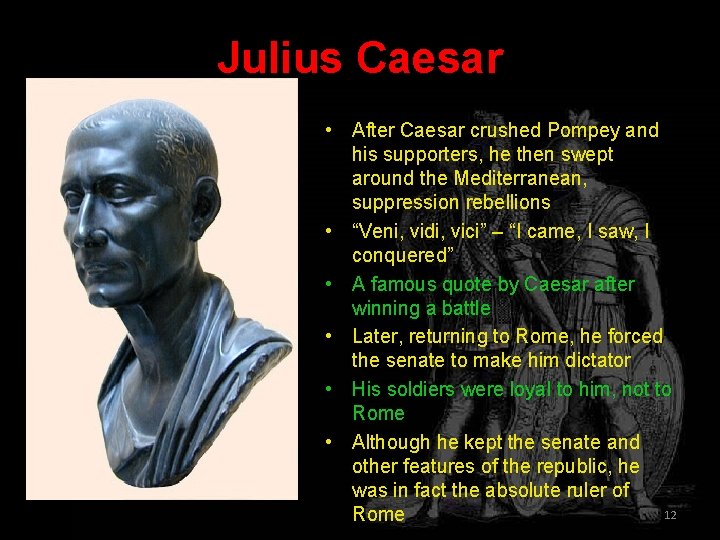 Julius Caesar

• After Caesar crushed Pompey and his supporters, he then swept around the Mediterranean, suppression rebellions
• “Veni, vidi, vici” – “I came, I saw, I conquered”
• A famous quote by Caesar after winning a battle
• Later, returning to Rome, he forced the senate to make him dictator
• His soldiers were loyal to him, not to Rome
• Although he kept the senate and other features of the republic, he was in fact the absolute ruler of Rome

12